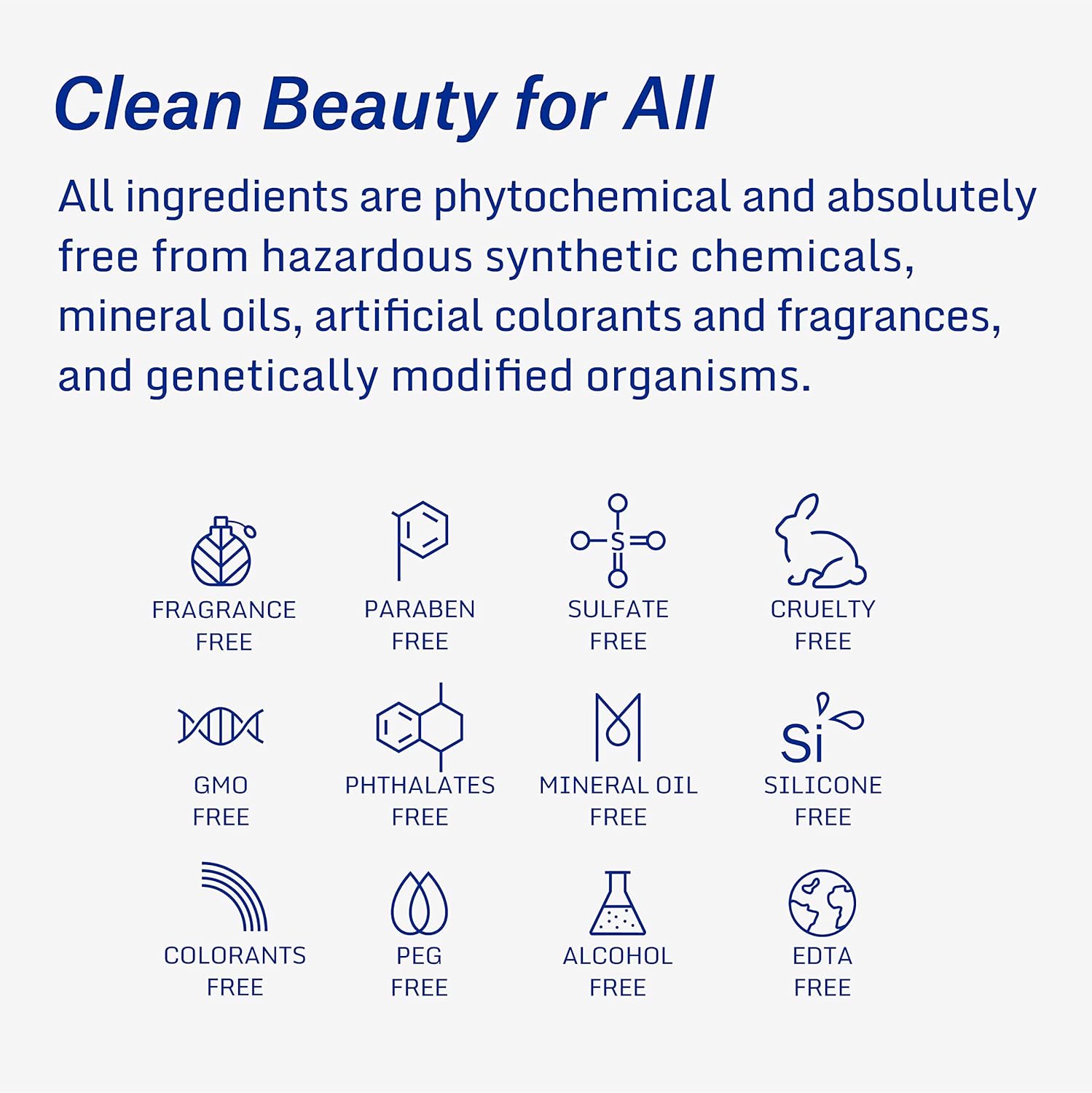 Clean Beauty for All

All ingredients are phytochemical and absolutely free from hazardous synthetic chemicals, mineral oils, artificial colorants and fragrances, and genetically modified organisms.

FRAGRANCE FREE

PARABEN FREE

S

SULFATE FREE

CRUELTY FREE

GMO FREE

PHTHALATES FREE

MINERAL OIL FREE

Si

SILICONE FREE

COLORANTS FREE

PEG FREE

ALCOHOL FREE

EDTA FREE